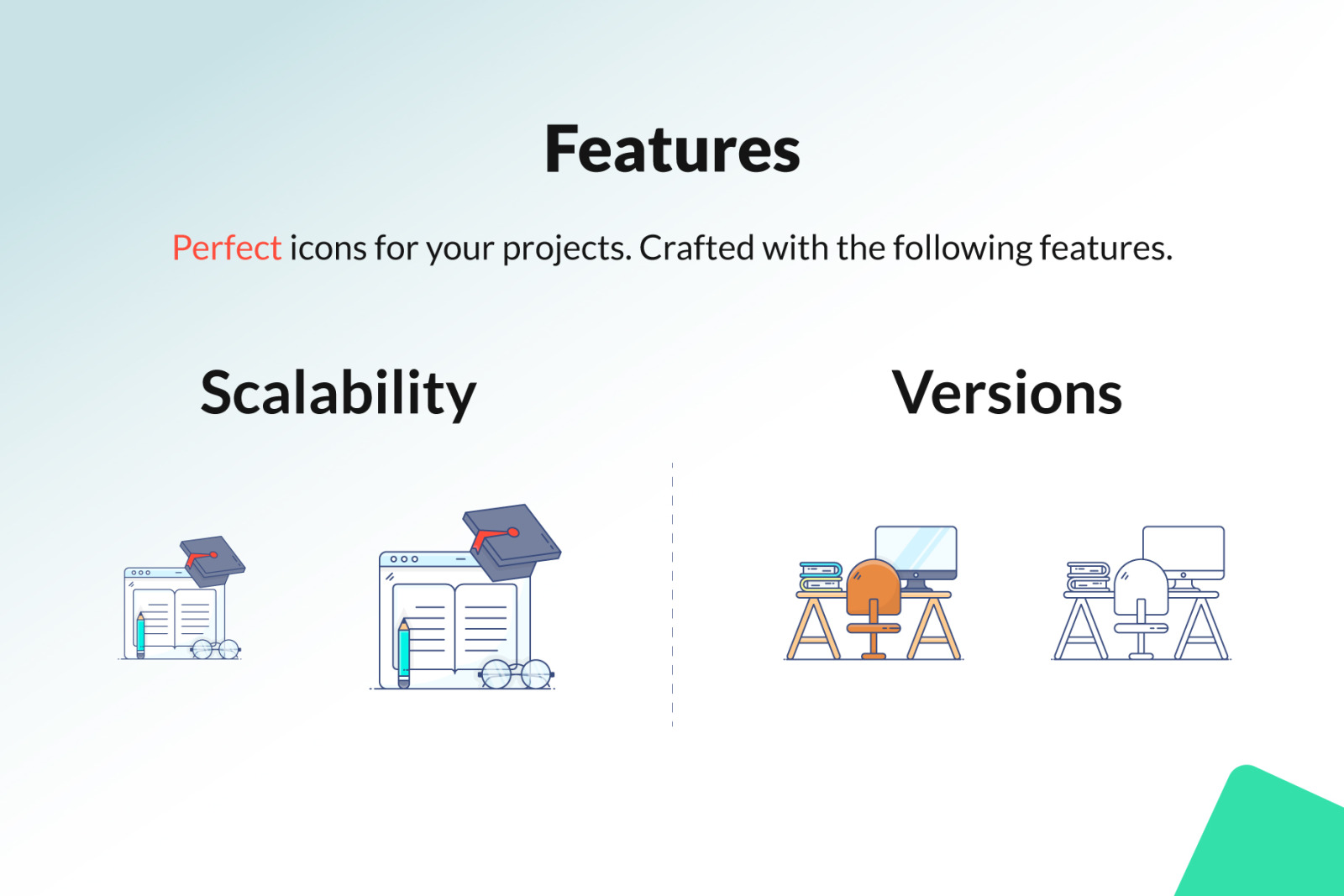 Features

Perfect icons for your projects. Crafted with the following features.

Scalability

Versions